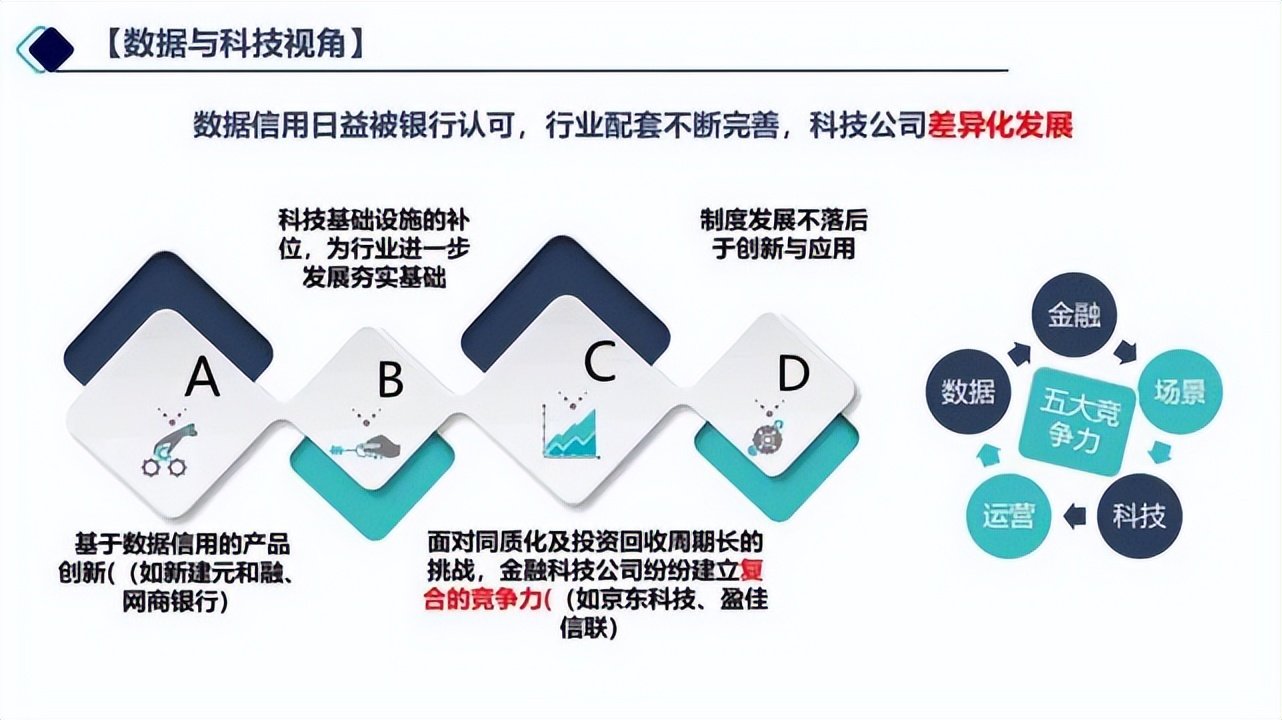 【数据与科技视角】

数据信用日益被银行认可，行业配套不断完善，科技公司差异化发展

科技基础设施的补位，为行业进一步发展夯实基础

制度发展不落后于创新与应用

A

B

C

D

基于数据信用的产品创新(（如新建元和融、网商银行)

面对同质化及投资回收周期长的挑战，金融科技公司纷纷建立复合的竞争力(（如京东科技、盈佳信联)

金融

场景

科技

运营

数据

五大竞争力